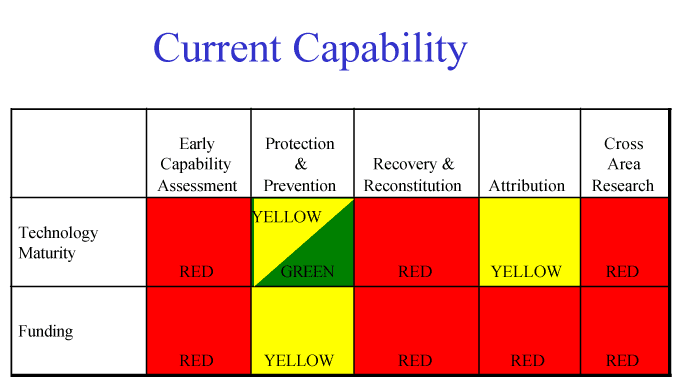 Current Capability

| | Early Capability Assessment | Protection & Prevention | Recovery & Reconstitution | Attribution | Cross Area Research |
|---|---|---|---|---|---|
| Technology Maturity | RED | YELLOW GREEN | RED | YELLOW | RED |
| Funding | RED | YELLOW | RED | RED | RED |